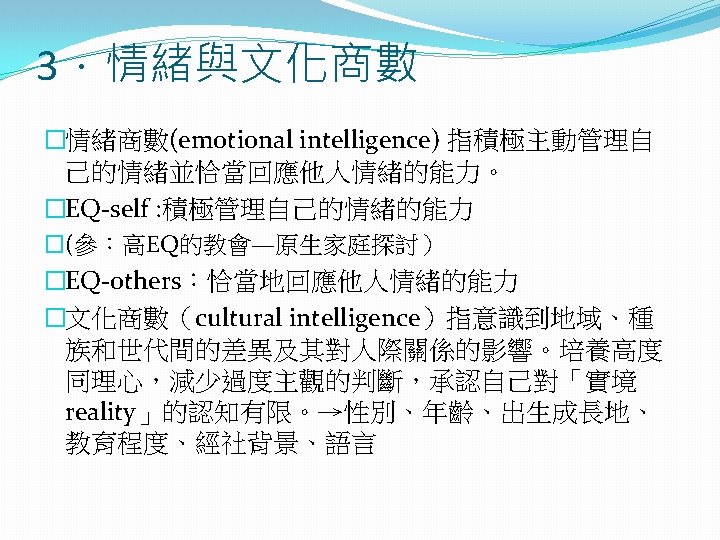 3．情緒與文化商數

□情緒商數(emotional intelligence) 指積極主動管理自己的情緒並恰當回應他人情緒的能力。

□EQ-self :積極管理自己的情緒的能力

□(參：高EQ的教會—原生家庭探討)

□EQ-others：恰當地回應他人情緒的能力

□文化商數（cultural intelligence）指意識到地域、種族和世代間的差異及其對人際關係的影響。培養高度同理心，減少過度主觀的判斷，承認自己對「實境reality」的認知有限。→性別、年齡、出生成長地、教育程度、經社背景、語言